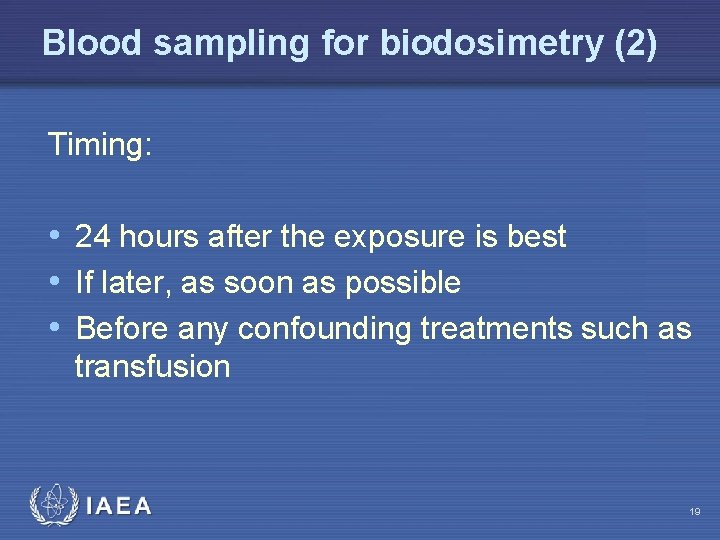 Blood sampling for biodosimetry (2)

Timing:

• 24 hours after the exposure is best
• If later, as soon as possible
• Before any confounding treatments such as transfusion

IAEA

19